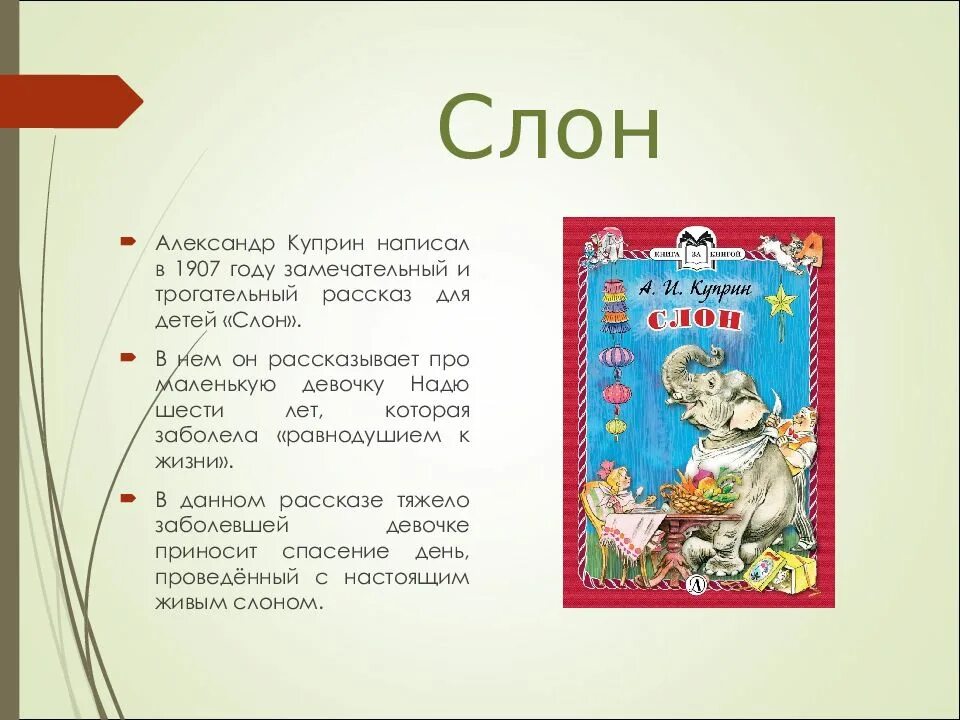 Слон

Александр Куприн написал в 1907 году замечательный и трогательный рассказ для детей «Слон».

В нем он рассказывает про маленькую девочку Надю шести лет, которая заболела «равнодушием к жизни».

В данном рассказе тяжело заболевшей девочке приносит спасение день, проведённый с настоящим живым слоном.

КНИГА ЗА КНИГОЙ

А. И. Куприн

СЛОН